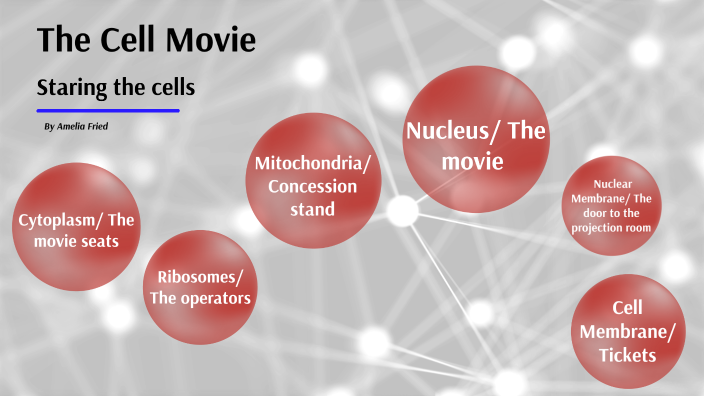 The Cell Movie

Staring the cells

By Amelia Fried

Cytoplasm/ The movie seats

Ribosomes/ The operators

Mitochondria/ Concession stand

Nucleus/ The movie

Nuclear Membrane/ The door to the projection room

Cell Membrane/ Tickets